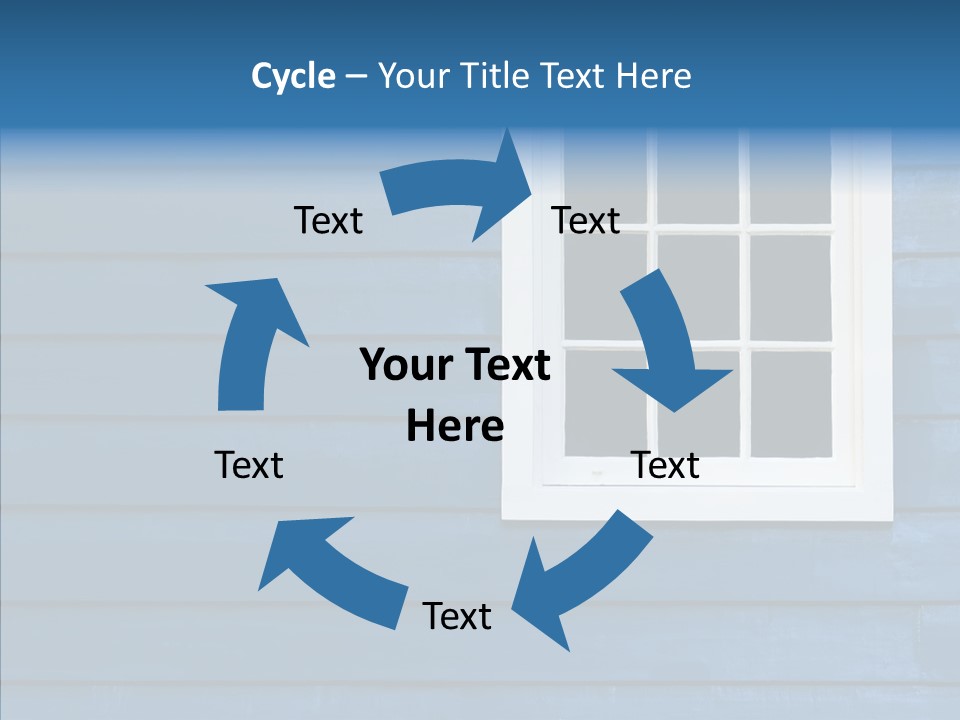 Cycle – Your Title Text Here

Text

Text

Your Text Here

Text

Text

Text